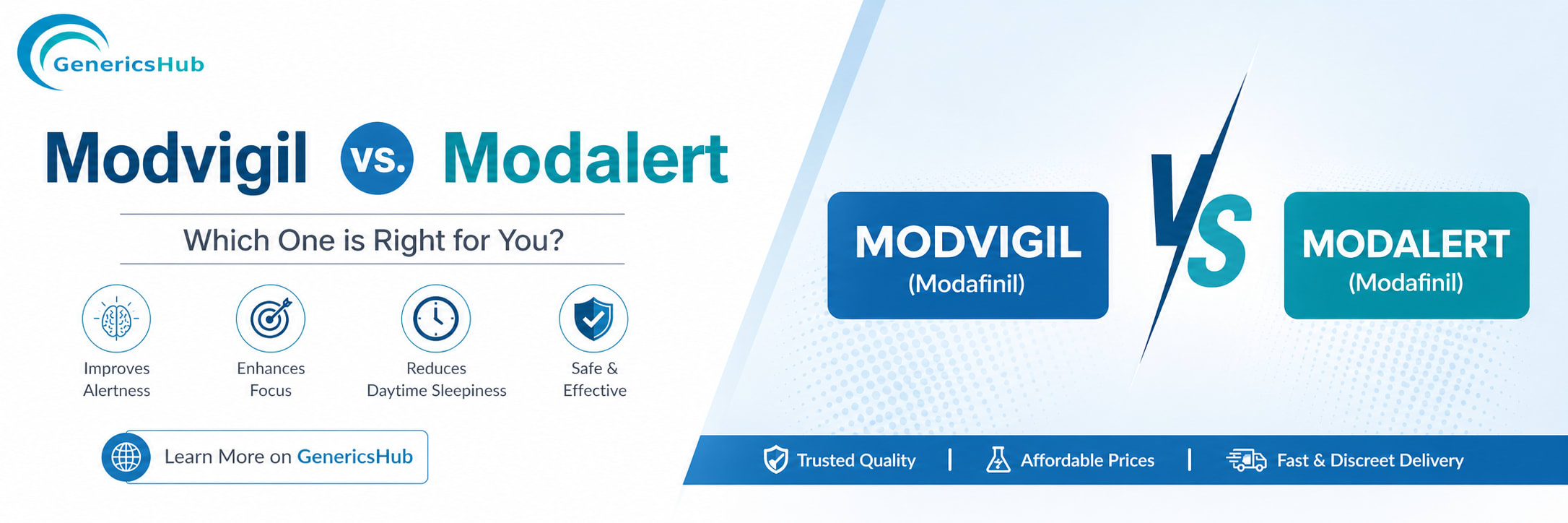 GenericsHub

Modvigil vs. Modalert

Which One is Right for You?

Improves Alertness

Enhances Focus

Reduces Daytime Sleepiness

Safe & Effective

Learn More on GenericsHub

MODVIGIL (Modafinil)

VS

MODALERT (Modafinil)

Trusted Quality | Affordable Prices | Fast & Discreet Delivery